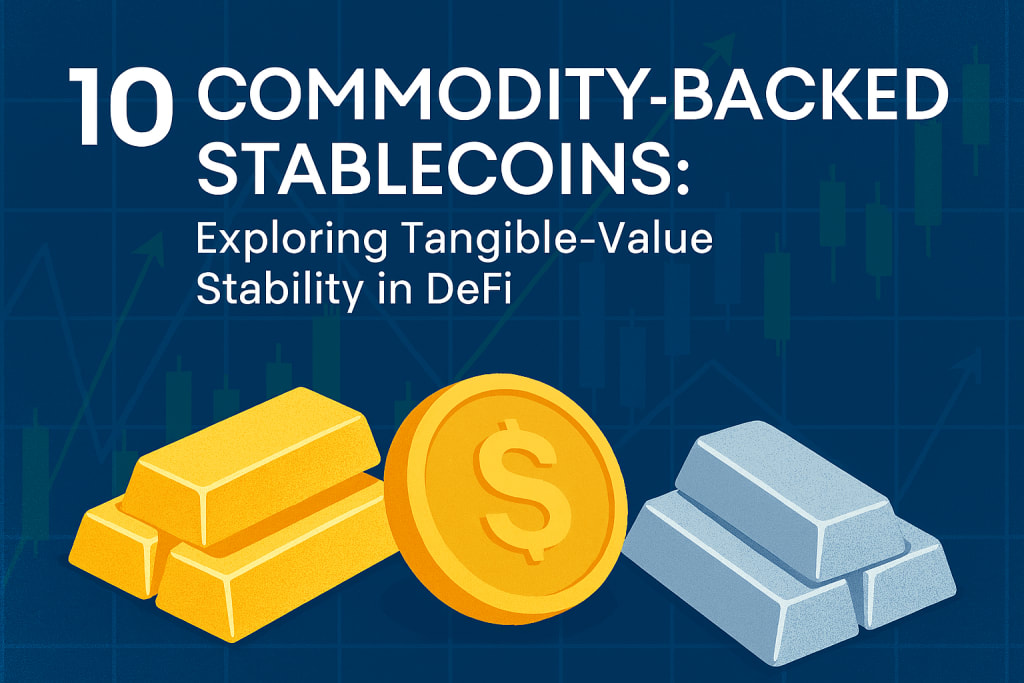 10 COMMODITY-BACKED STABLECOINS:

Exploring Tangible-Value Stability in DeFi

$